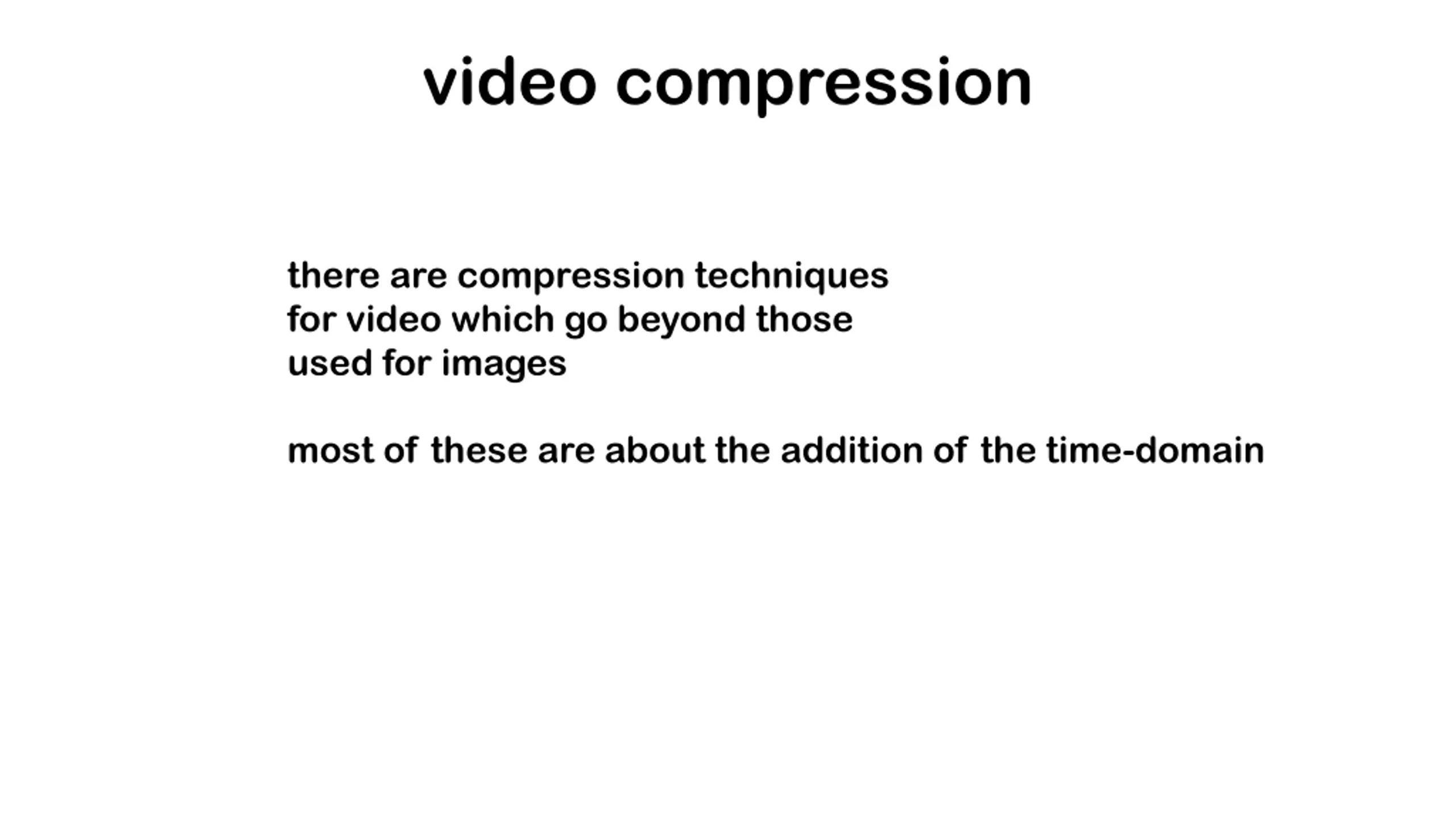 video compression

there are compression techniques for video which go beyond those used for images

most of these are about the addition of the time-domain